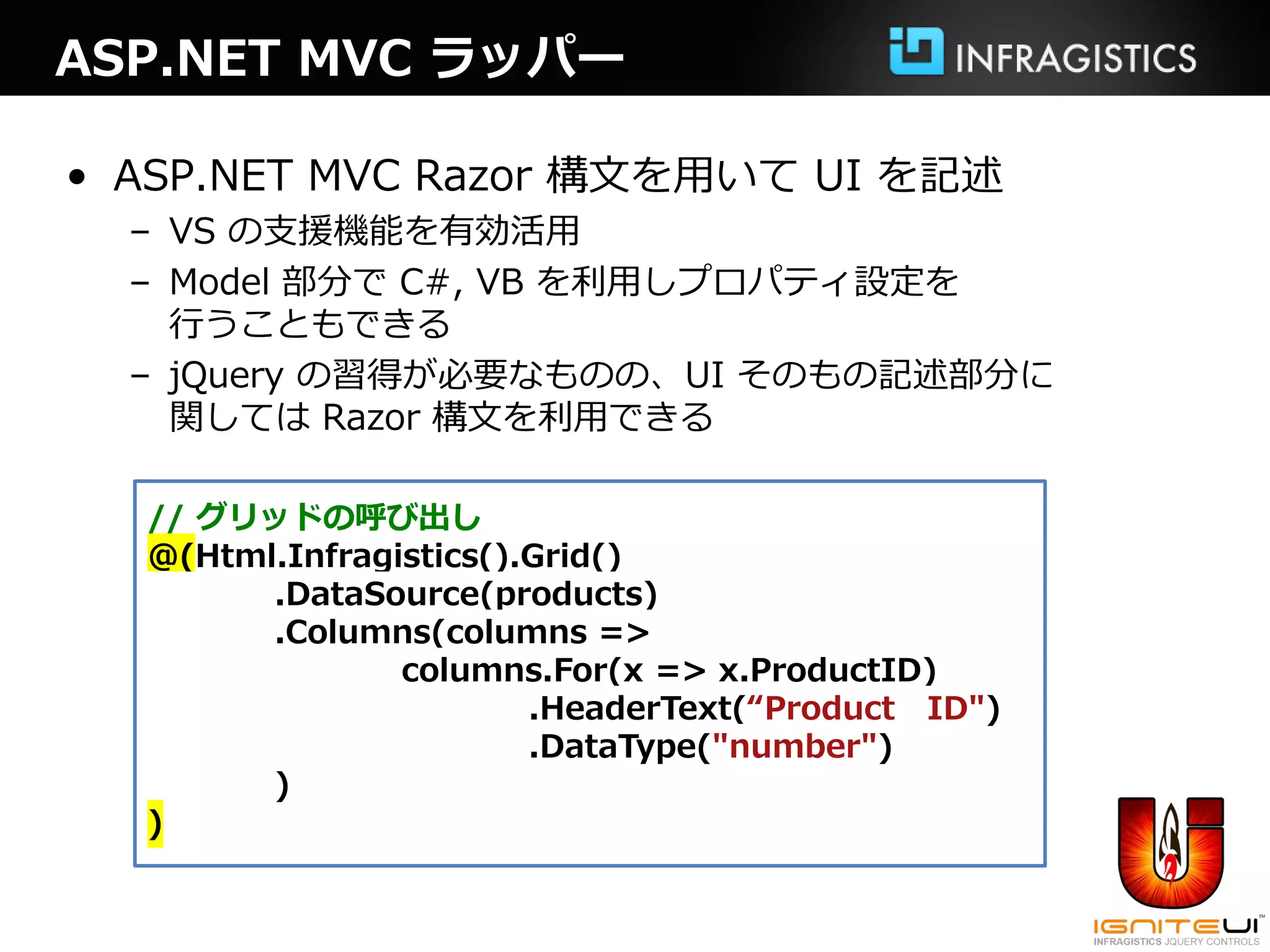 ASP.NET MVC ラッパー

INFRAGISTICS

• ASP.NET MVC Razor 構文を用いて UI を記述
– VS の支援機能を有効活用
– Model 部分で C#, VB を利用しプロパティ設定を行うこともできる
– jQuery の習得が必要なものの、UI そのもの記述部分に関しては Razor 構文を利用できる

// グリッドの呼び出し
@(Html.Infragistics().Grid()
.DataSource(products)
.Columns(columns =>
columns.For(x => x.ProductID)
.HeaderText(“Product ID")
.DataType("number")
)
)

IGNITEUI™
INFRAGISTICS JQUERY CONTROLS